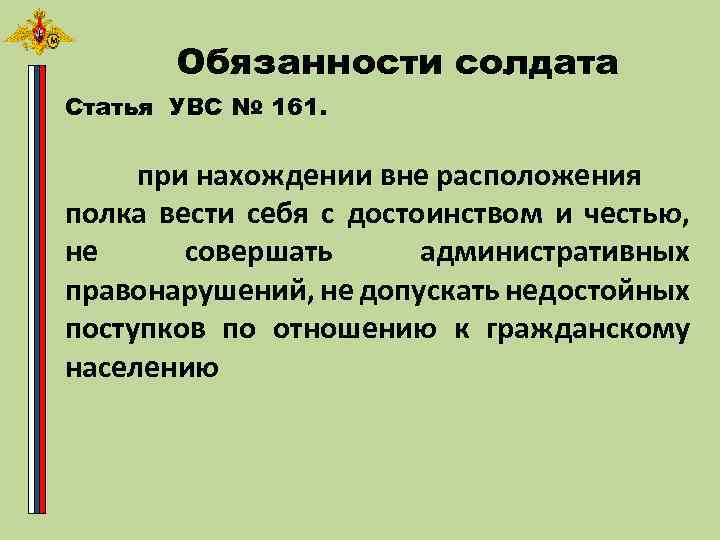 Обязанности солдата

Статья УВС № 161.

при нахождении вне расположения полка вести себя с достоинством и честью, не совершать административных правонарушений, не допускать недостойных поступков по отношению к гражданскому населению